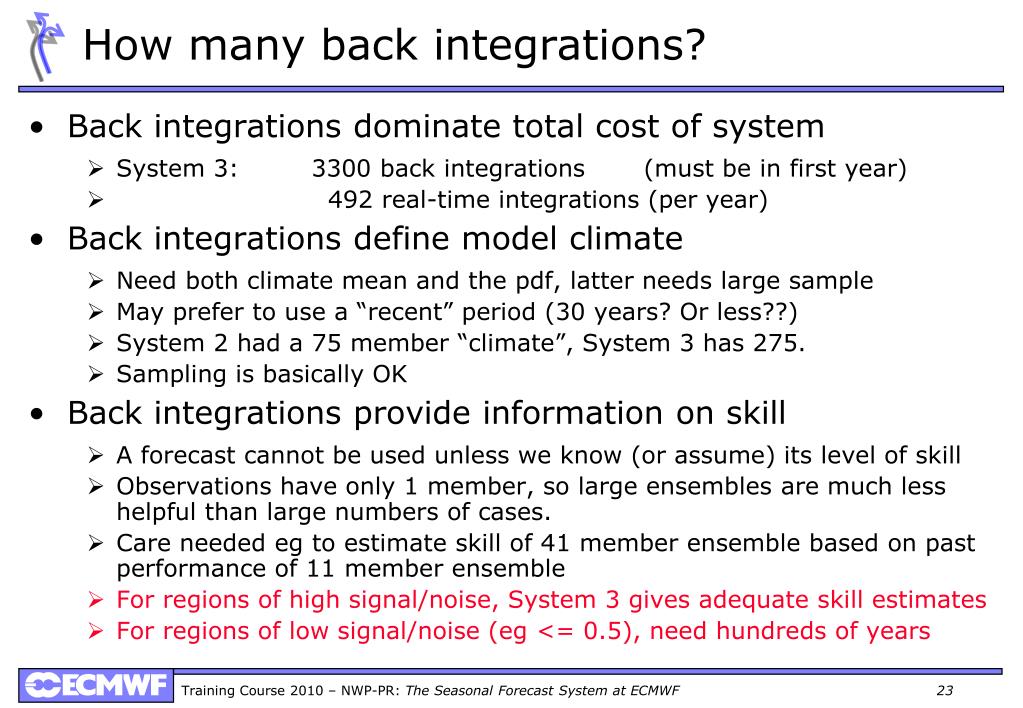 How many back integrations?

• Back integrations dominate total cost of system
  ➢ System 3: 3300 back integrations (must be in first year)
  ➢ 492 real-time integrations (per year)

• Back integrations define model climate
  ➢ Need both climate mean and the pdf, latter needs large sample
  ➢ May prefer to use a “recent” period (30 years? Or less??)
  ➢ System 2 had a 75 member “climate”, System 3 has 275.
  ➢ Sampling is basically OK

• Back integrations provide information on skill
  ➢ A forecast cannot be used unless we know (or assume) its level of skill
  ➢ Observations have only 1 member, so large ensembles are much less helpful than large numbers of cases.
  ➢ Care needed eg to estimate skill of 41 member ensemble based on past performance of 11 member ensemble
  ➢ For regions of high signal/noise, System 3 gives adequate skill estimates
  ➢ For regions of low signal/noise (eg <= 0.5), need hundreds of years

ECMWF Training Course 2010 – NWP-PR: The Seasonal Forecast System at ECMWF 23